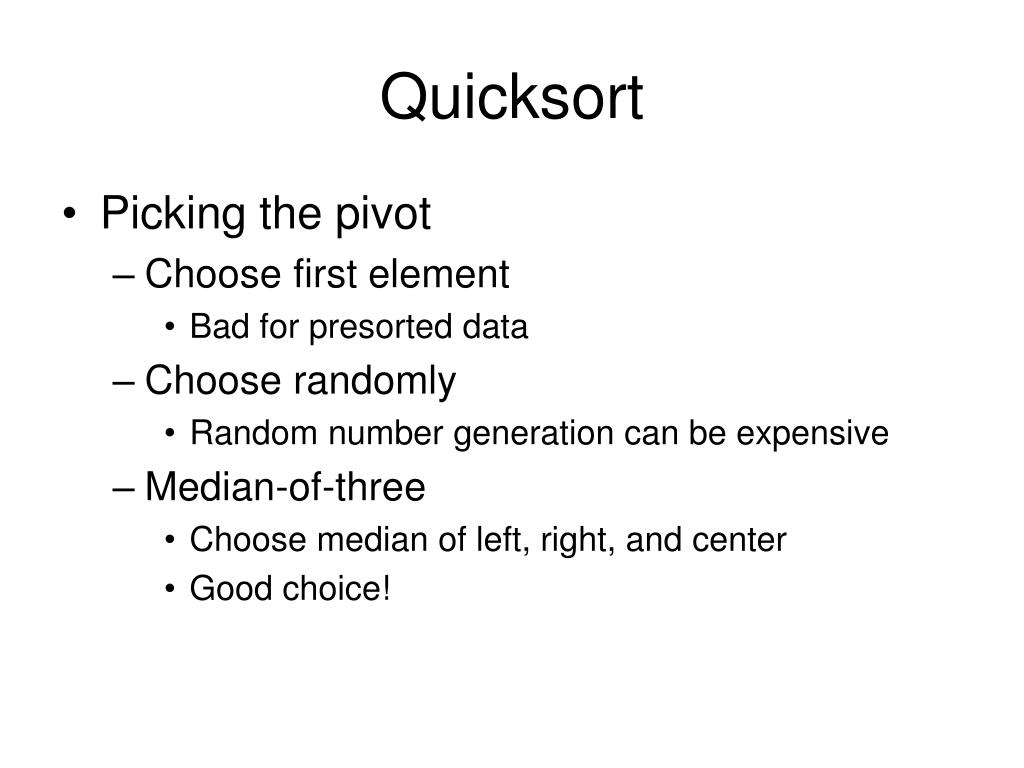 Quicksort

• Picking the pivot
– Choose first element
• Bad for presorted data
– Choose randomly
• Random number generation can be expensive
– Median-of-three
• Choose median of left, right, and center
• Good choice!